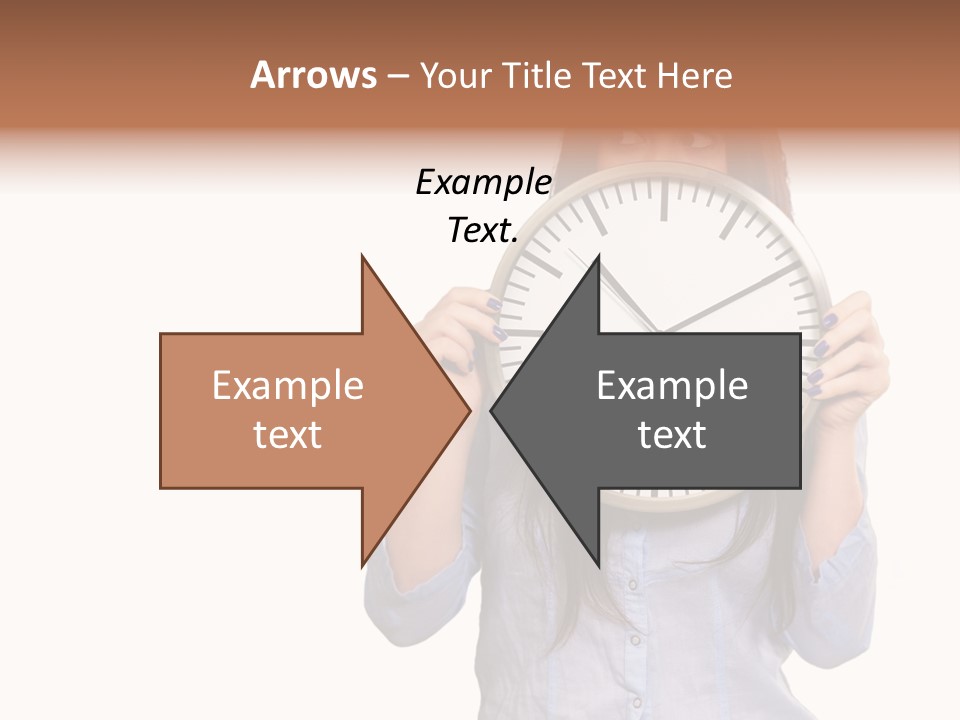 Arrows – Your Title Text Here

Example Text.

Example text

Example text